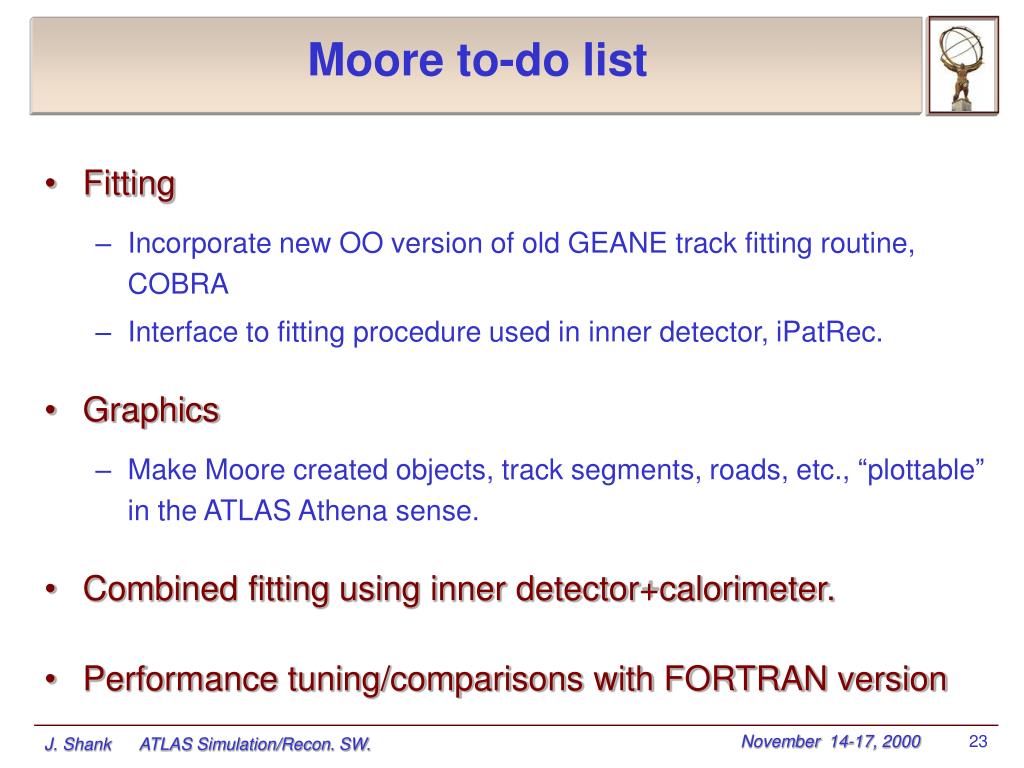 Moore to-do list

• Fitting
– Incorporate new OO version of old GEANE track fitting routine, COBRA
– Interface to fitting procedure used in inner detector, iPatRec.

• Graphics
– Make Moore created objects, track segments, roads, etc., “plottable” in the ATLAS Athena sense.

• Combined fitting using inner detector+calorimeter.

• Performance tuning/comparisons with FORTRAN version

J. Shank ATLAS Simulation/Recon. SW. November 14-17, 2000 23